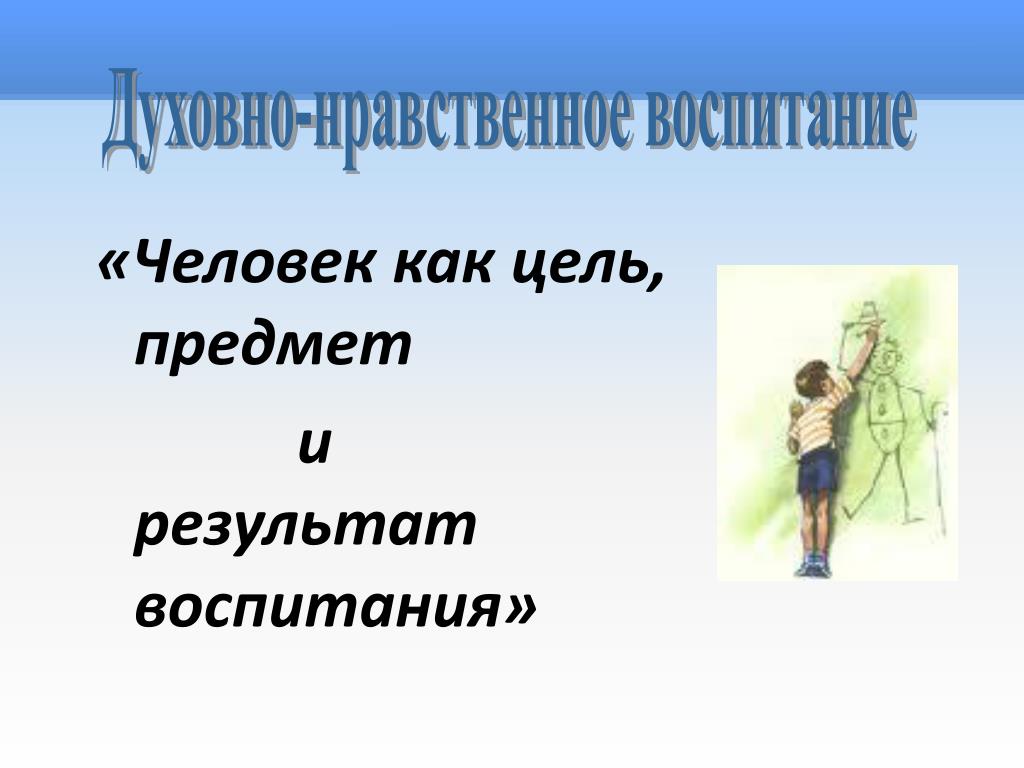 Духовно-нравственное воспитание

«Человек как цель, предмет

и

результат воспитания»